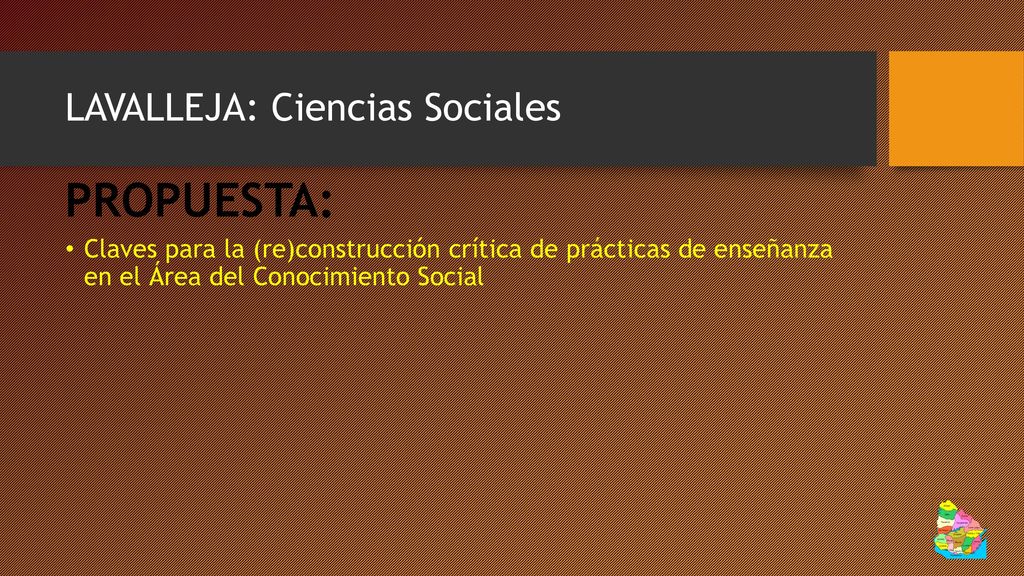 LAVALLEJA: Ciencias Sociales

PROPUESTA:

• Claves para la (re)construcción crítica de prácticas de enseñanza en el Área del Conocimiento Social